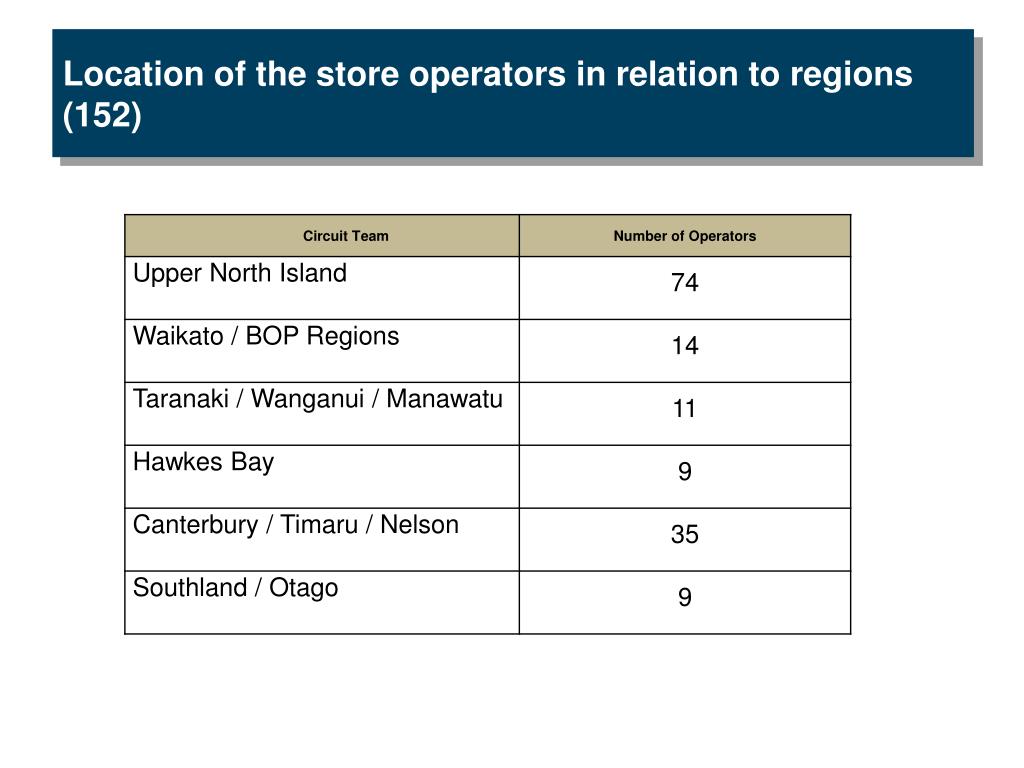 Location of the store operators in relation to regions (152)

| Circuit Team | Number of Operators |
|---|---|
| Upper North Island | 74 |
| Waikato / BOP Regions | 14 |
| Taranaki / Wanganui / Manawatu | 11 |
| Hawkes Bay | 9 |
| Canterbury / Timaru / Nelson | 35 |
| Southland / Otago | 9 |